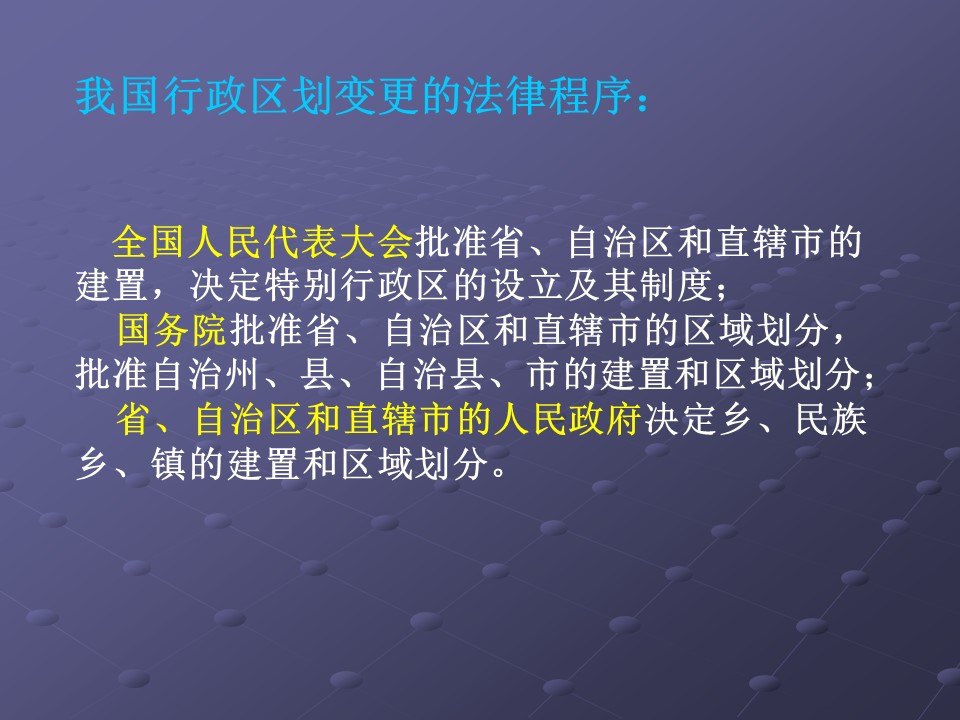 我国行政区划变更的法律程序：

全国人民代表大会批准省、自治区和直辖市的建置，决定特别行政区的设立及其制度；
国务院批准省、自治区和直辖市的区域划分，批准自治州、县、自治县、市的建置和区域划分；
省、自治区和直辖市的人民政府决定乡、民族乡、镇的建置和区域划分。